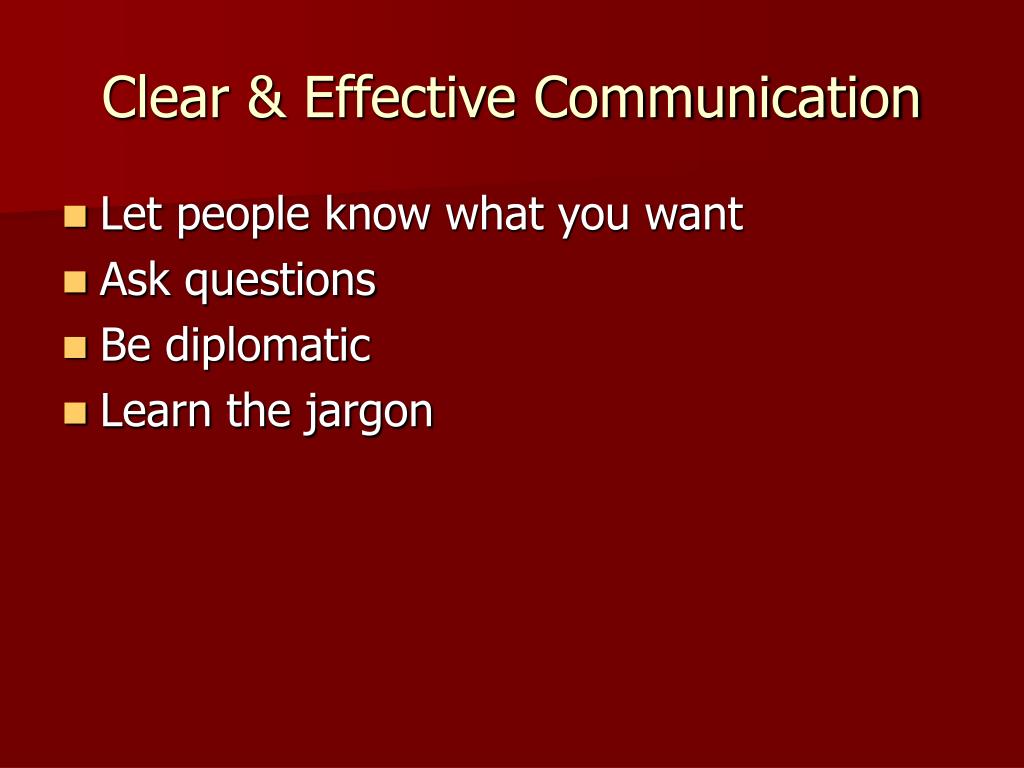 Clear & Effective Communication

- Let people know what you want
- Ask questions
- Be diplomatic
- Learn the jargon